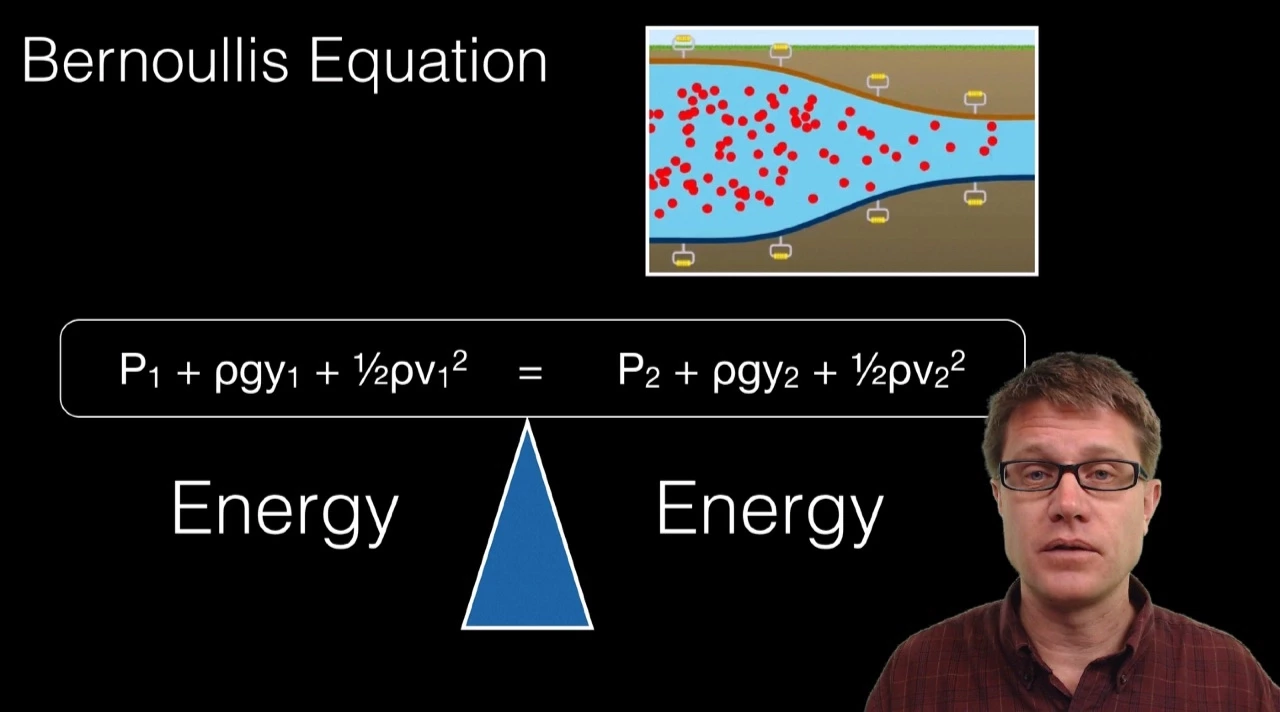 Bernoullis Equation

$P_1 + \rho g y_1 + \frac{1}{2}\rho v_1^2 = P_2 + \rho g y_2 + \frac{1}{2}\rho v_2^2$

Energy

Energy